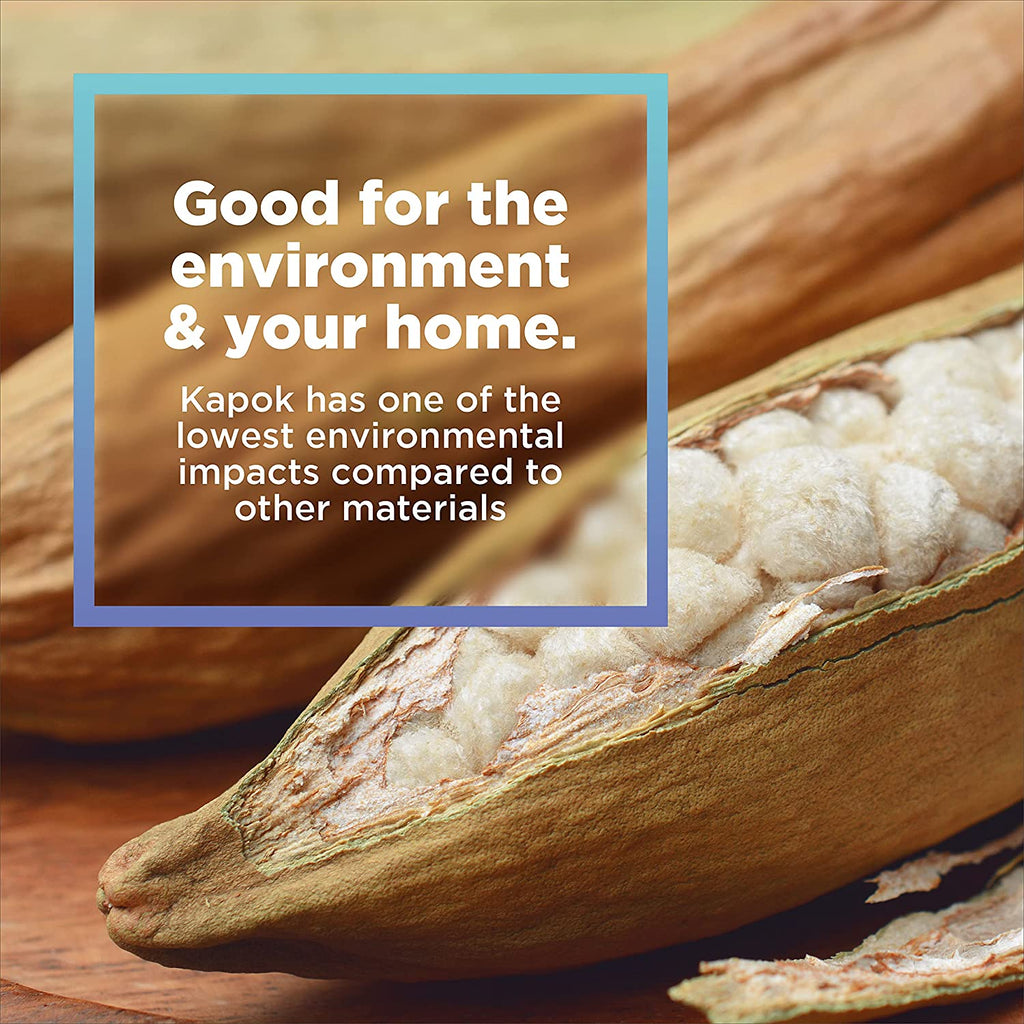 Good for the environment & your home.

Kapok has one of the lowest environmental impacts compared to other materials